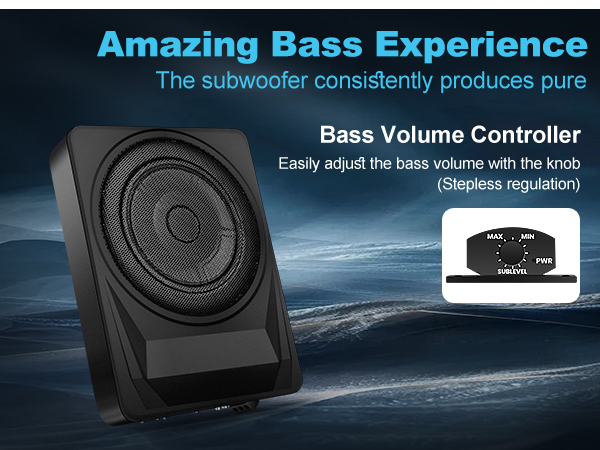 Amazing Bass Experience

The subwoofer consistently produces pure

Bass Volume Controller

Easily adjust the bass volume with the knob (Stepless regulation)

MAX MIN PWR SUBLEVEL